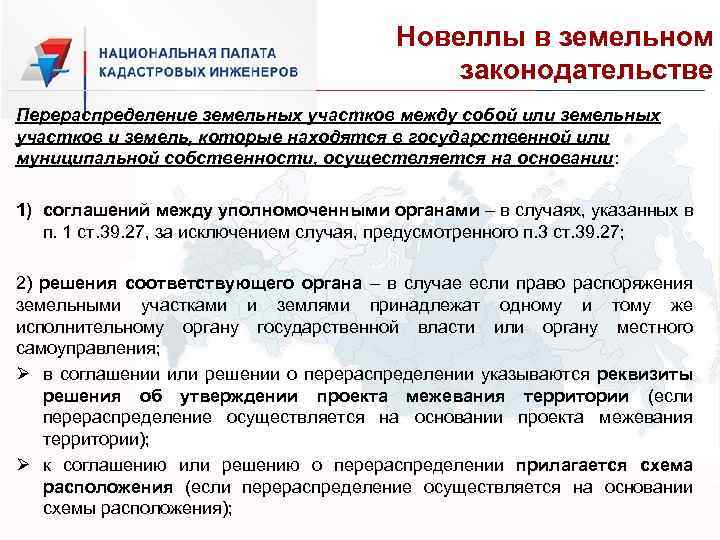 НАЦИОНАЛЬНАЯ ПАЛАТА КАДАСТРОВЫХ ИНЖЕНЕРОВ

Новеллы в земельном законодательстве

Перераспределение земельных участков между собой или земельных участков и земель, которые находятся в государственной или муниципальной собственности, осуществляется на основании:

1) соглашений между уполномоченными органами – в случаях, указанных в п. 1 ст.39.27, за исключением случая, предусмотренного п.3 ст.39.27;

2) решения соответствующего органа – в случае если право распоряжения земельными участками и землями принадлежат одному и тому же исполнительному органу государственной власти или органу местного самоуправления;

➢ в соглашении или решении о перераспределении указываются реквизиты решения об утверждении проекта межевания территории (если перераспределение осуществляется на основании проекта межевания территории);

➢ к соглашению или решению о перераспределении прилагается схема расположения (если перераспределение осуществляется на основании схемы расположения);